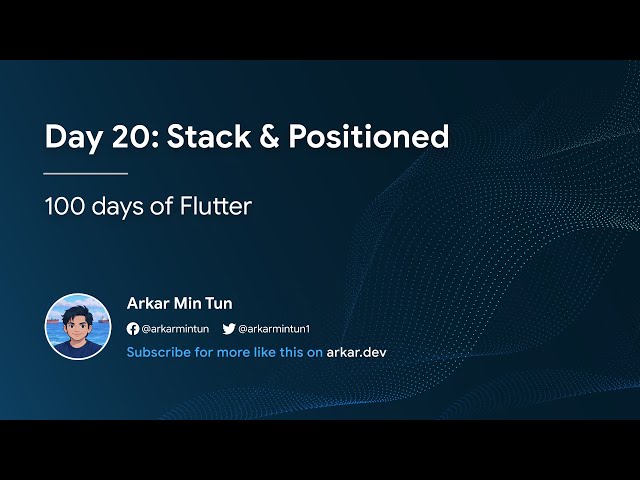 Day 20: Stack & Positioned

100 days of Flutter

Arkar Min Tun

@arkarmintun @arkarmintun1

Subscribe for more like this on arkar.dev